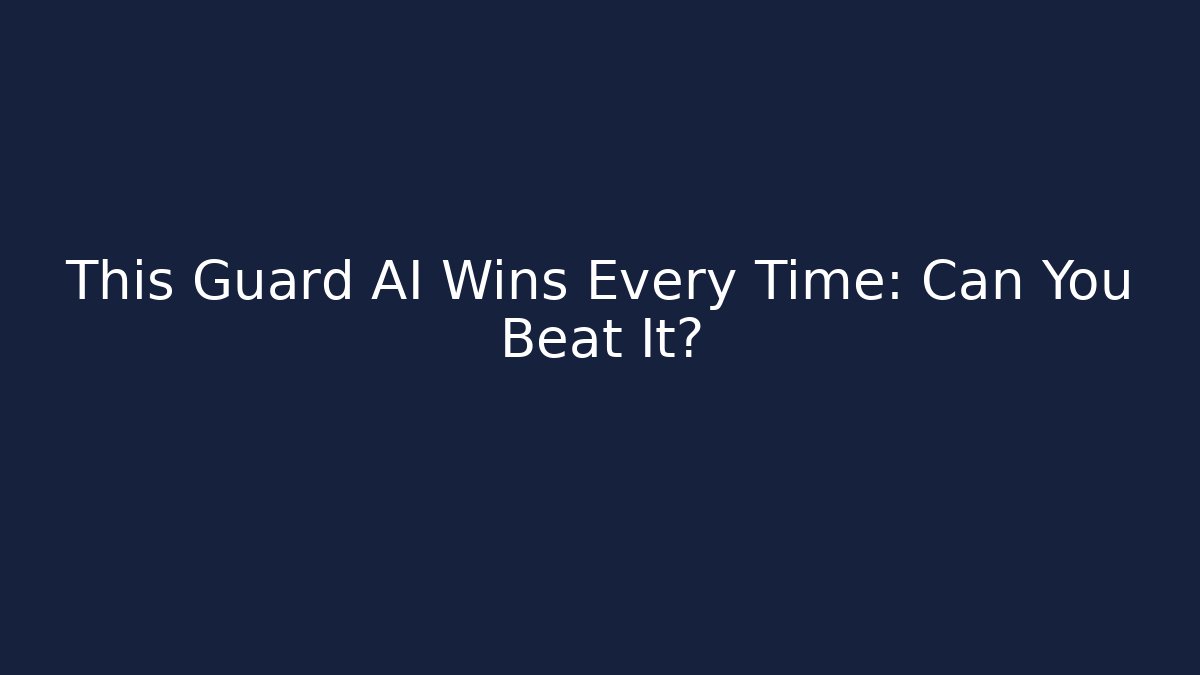 This Guard AI Wins Every Time: Can You Beat It?